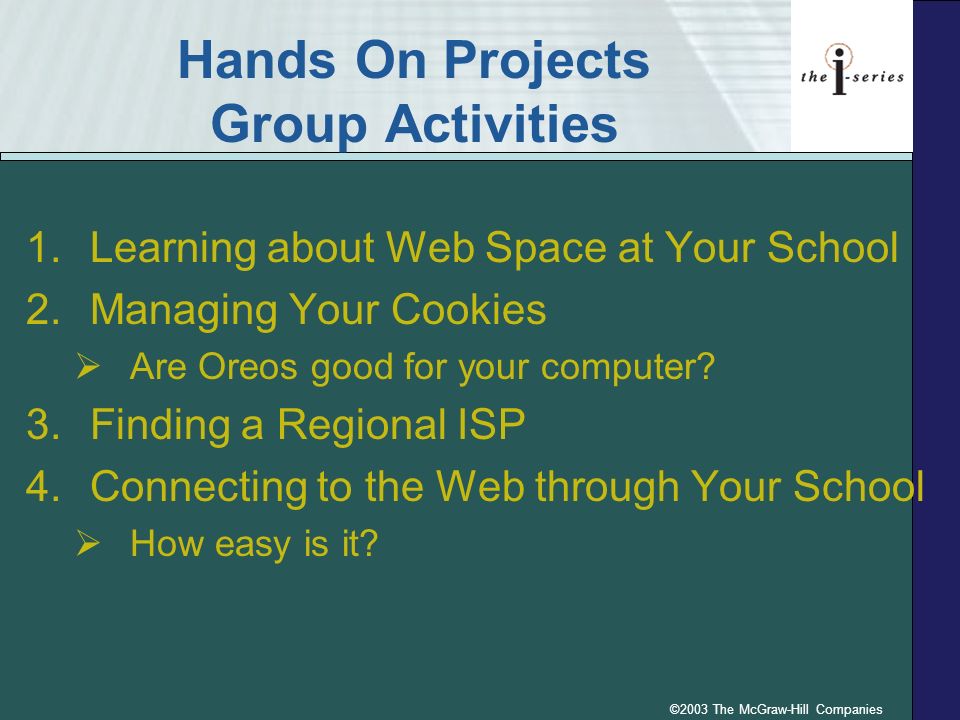 Hands On Projects
Group Activities

the i-series

1. Learning about Web Space at Your School
2. Managing Your Cookies
➢ Are Oreos good for your computer?
3. Finding a Regional ISP
4. Connecting to the Web through Your School
➢ How easy is it?

©2003 The McGraw-Hill Companies